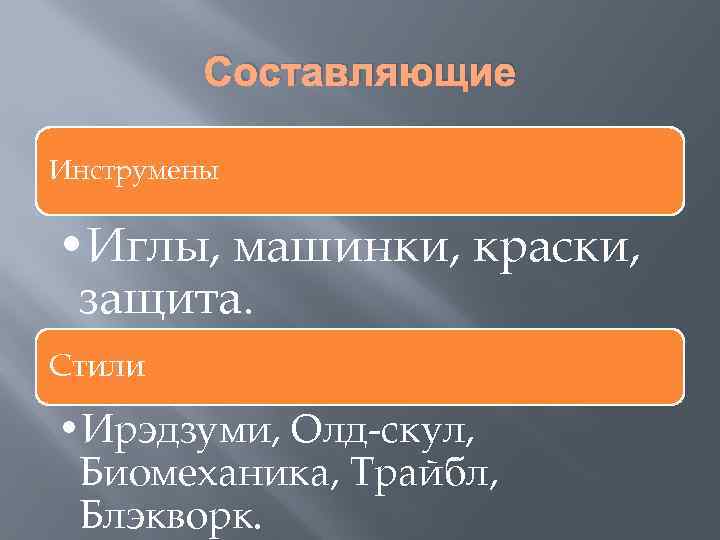 Составляющие

Инструмены

• Иглы, машинки, краски, защита.

Стили

• Ирэдзуми, Олд-скул, Биомеханика, Трайбл, Блэкворк.